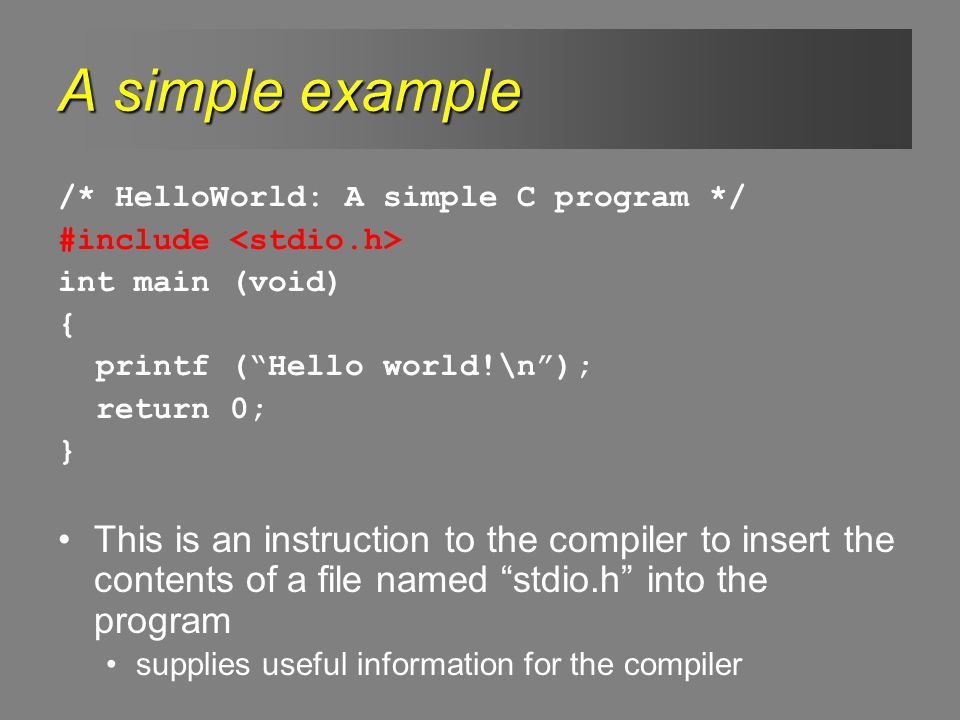 A simple example

/* HelloWorld: A simple C program */
#include <stdio.h>
int main (void)
{
  printf (“Hello world!\n”);
  return 0;
}

• This is an instruction to the compiler to insert the contents of a file named “stdio.h” into the program
  • supplies useful information for the compiler